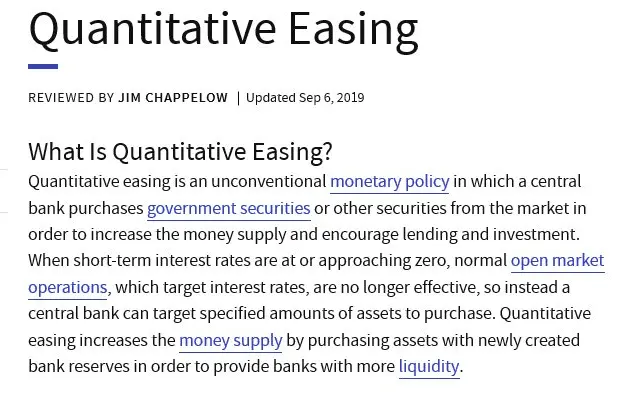 Quantitative Easing

REVIEWED BY JIM CHAPPELOW | Updated Sep 6, 2019

What Is Quantitative Easing?

Quantitative easing is an unconventional monetary policy in which a central bank purchases government securities or other securities from the market in order to increase the money supply and encourage lending and investment. When short-term interest rates are at or approaching zero, normal open market operations, which target interest rates, are no longer effective, so instead a central bank can target specified amounts of assets to purchase. Quantitative easing increases the money supply by purchasing assets with newly created bank reserves in order to provide banks with more liquidity.